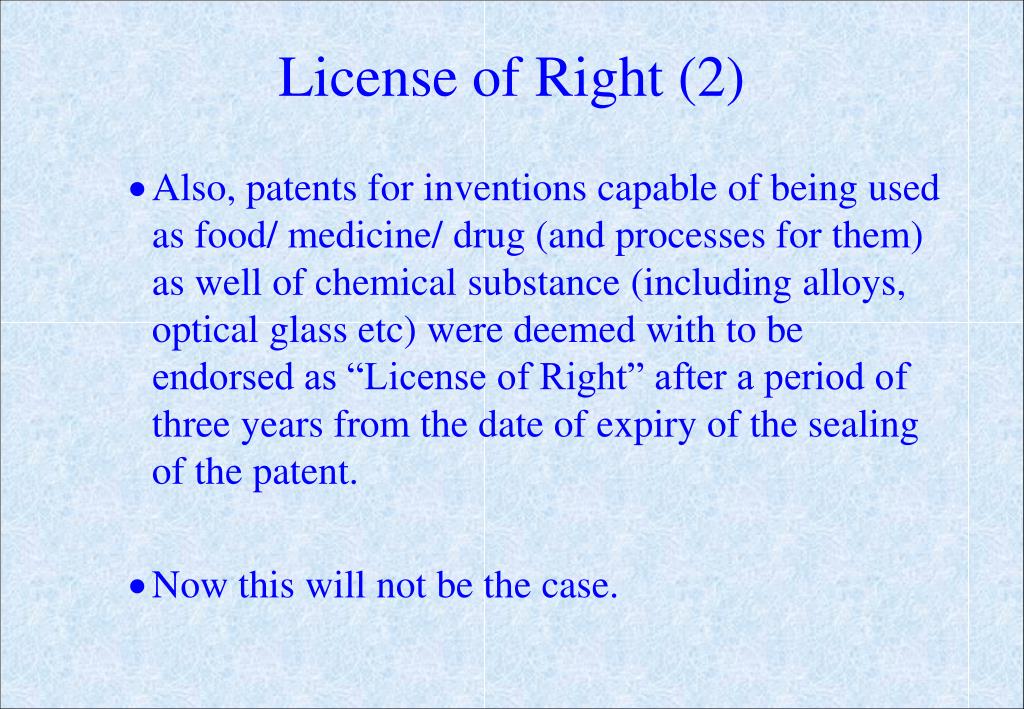 License of Right (2)

• Also, patents for inventions capable of being used as food/ medicine/ drug (and processes for them) as well of chemical substance (including alloys, optical glass etc) were deemed with to be endorsed as “License of Right” after a period of three years from the date of expiry of the sealing of the patent.

• Now this will not be the case.